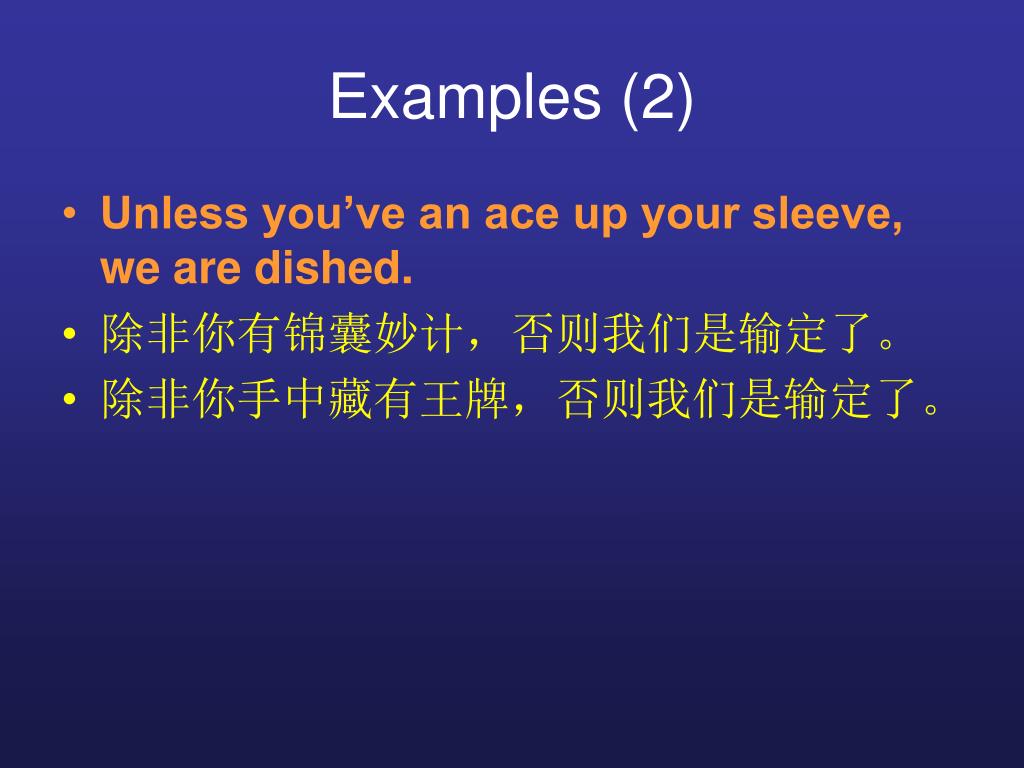 Examples (2)

• Unless you’ve an ace up your sleeve, we are dished.
• 除非你有锦囊妙计，否则我们是输定了。
• 除非你手中藏有王牌，否则我们是输定了。